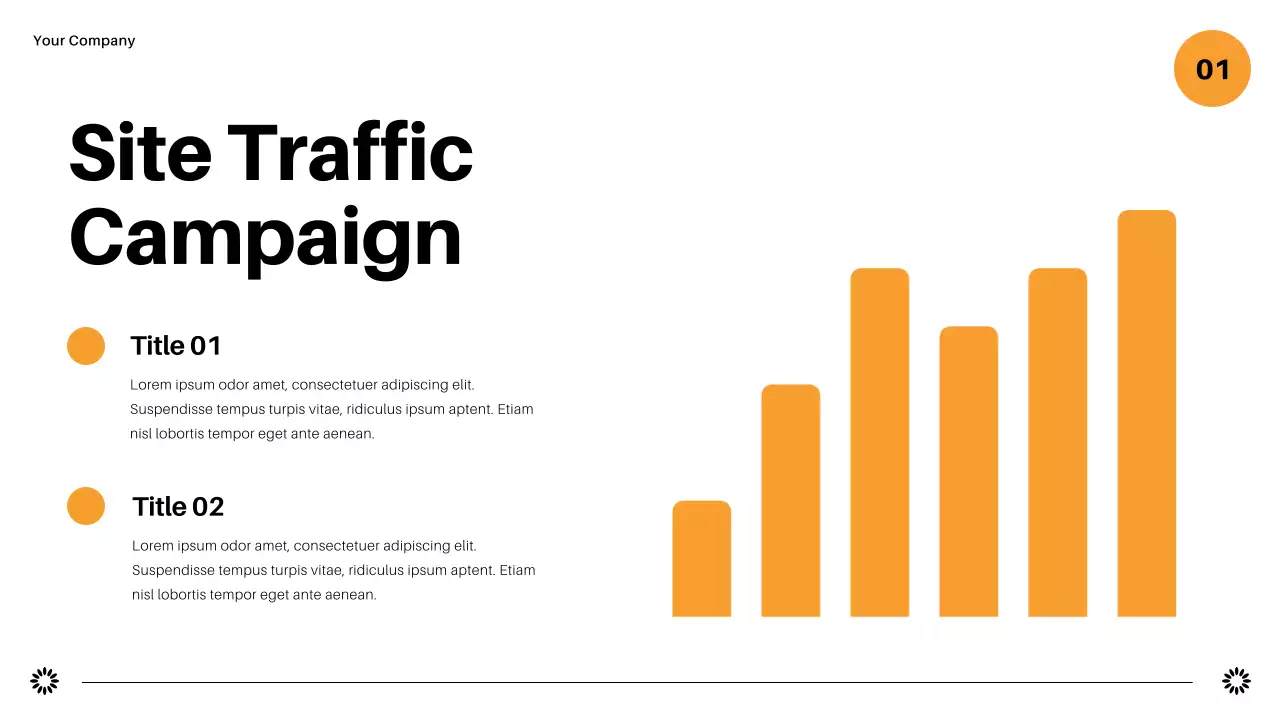 Your Company

01

Site Traffic Campaign

Title 01

Lorem ipsum odor amet, consectetuer adipiscing elit. Suspendisse tempus turpis vitae, ridiculus ipsum aptent. Etiam nisl lobortis tempor eget ante aenean.

Title 02

Lorem ipsum odor amet, consectetuer adipiscing elit. Suspendisse tempus turpis vitae, ridiculus ipsum aptent. Etiam nisl lobortis tempor eget ante aenean.